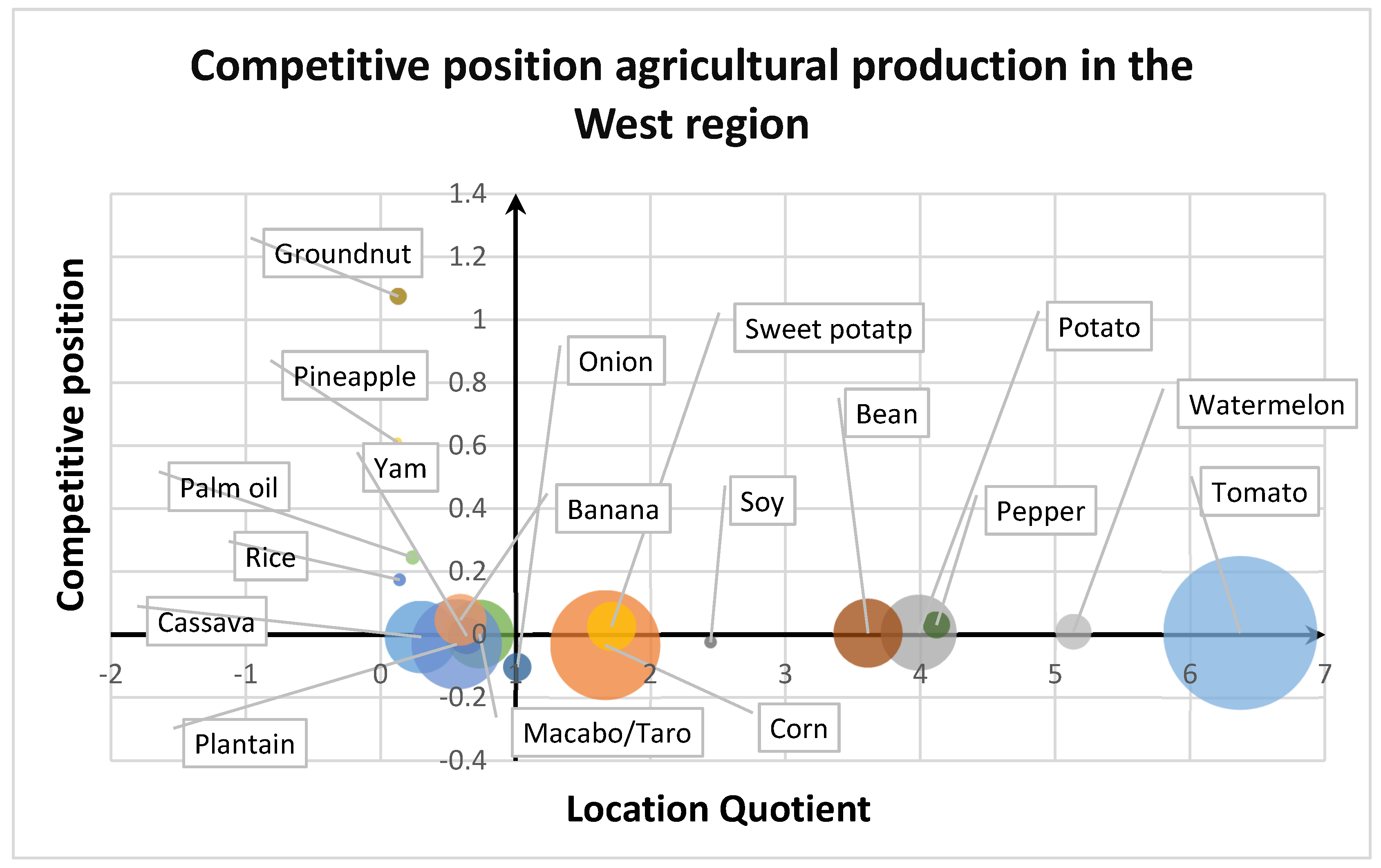 Competitive position agricultural production in the West region

Competitive position

1.4
1.2
1
0.8
0.6
0.4
0.2
0
-0.2
-0.4

-2
-1
0
1
2
3
4
5
6
7

Groundnut
Pineapple
Yam
Palm oil
Rice
Cassava
Plantain
Onion
Banana
Macabo/Taro
Sweet potatp
Soy
Corn
Bean
Potato
Pepper
Watermelon
Tomato

Location Quotient